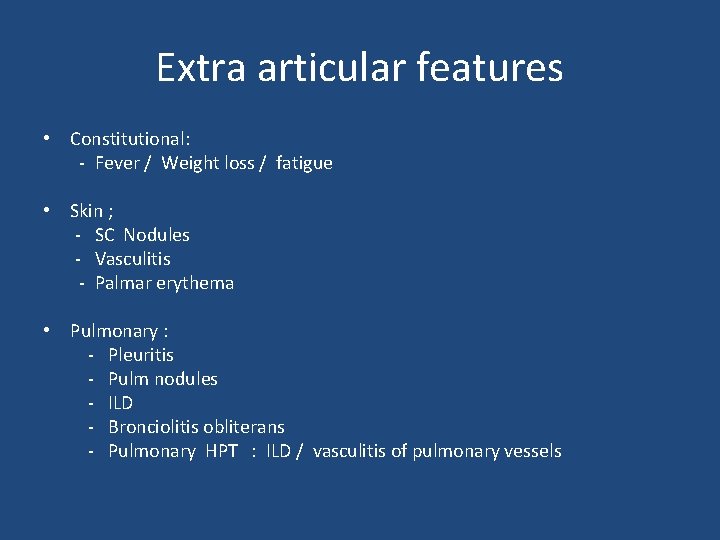 Extra articular features

• Constitutional:
- Fever / Weight loss / fatigue

• Skin ;
- SC Nodules
- Vasculitis
- Palmar erythema

• Pulmonary :
- Pleuritis
- Pulm nodules
- ILD
- Bronciolitis obliterans
- Pulmonary HPT : ILD / vasculitis of pulmonary vessels